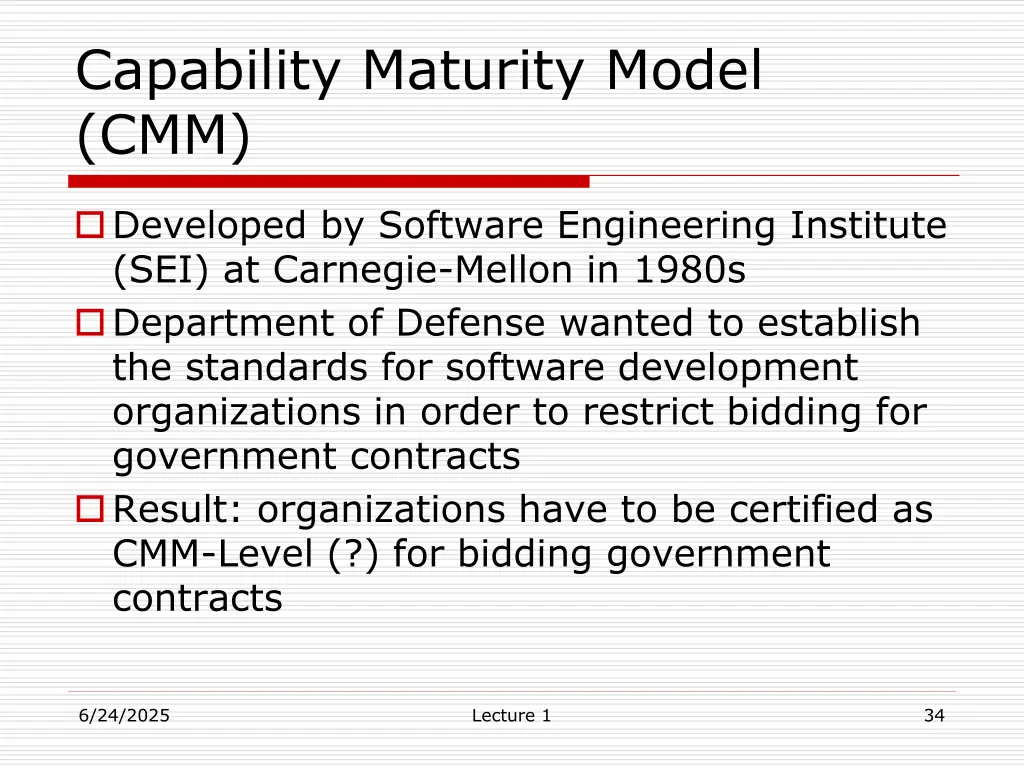 Capability Maturity Model (CMM)

Developed by Software Engineering Institute (SEI) at Carnegie-Mellon in 1980s

Department of Defense wanted to establish the standards for software development organizations in order to restrict bidding for government contracts

Result: organizations have to be certified as CMM-Level (?) for bidding government contracts

6/24/2025

Lecture 1

34